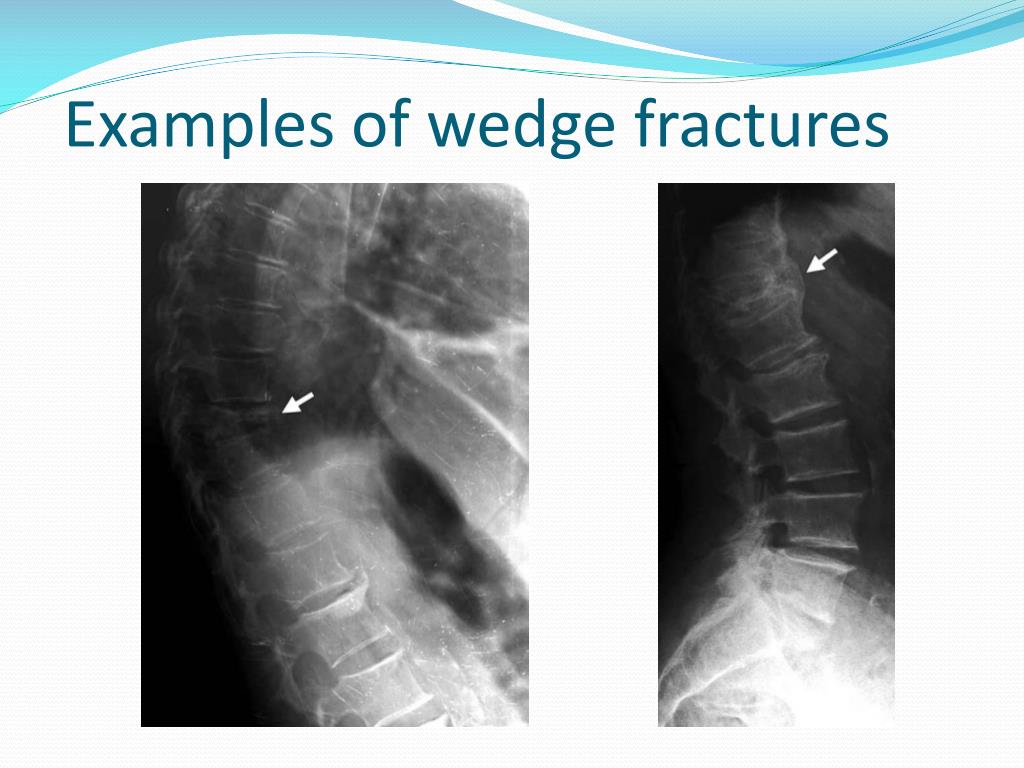 Examples of wedge fractures